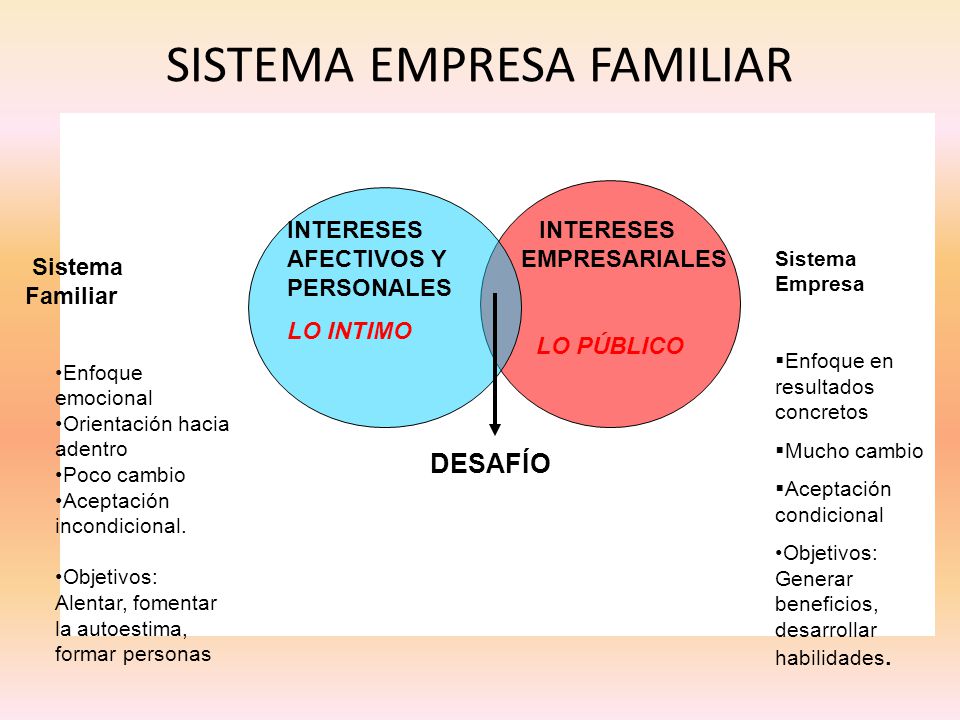 SISTEMA EMPRESA FAMILIAR

Sistema Familiar

•Enfoque emocional
•Orientación hacia adentro
•Poco cambio
•Aceptación incondicional.

•Objetivos: Alentar, fomentar la autoestima, formar personas

INTERESES AFECTIVOS Y PERSONALES

LO INTIMO

INTERESES EMPRESARIALES

LO PÚBLICO

DESAFÍO

Sistema Empresa

▪Enfoque en resultados concretos

▪Mucho cambio

▪Aceptación condicional

•Objetivos: Generar beneficios, desarrollar habilidades.